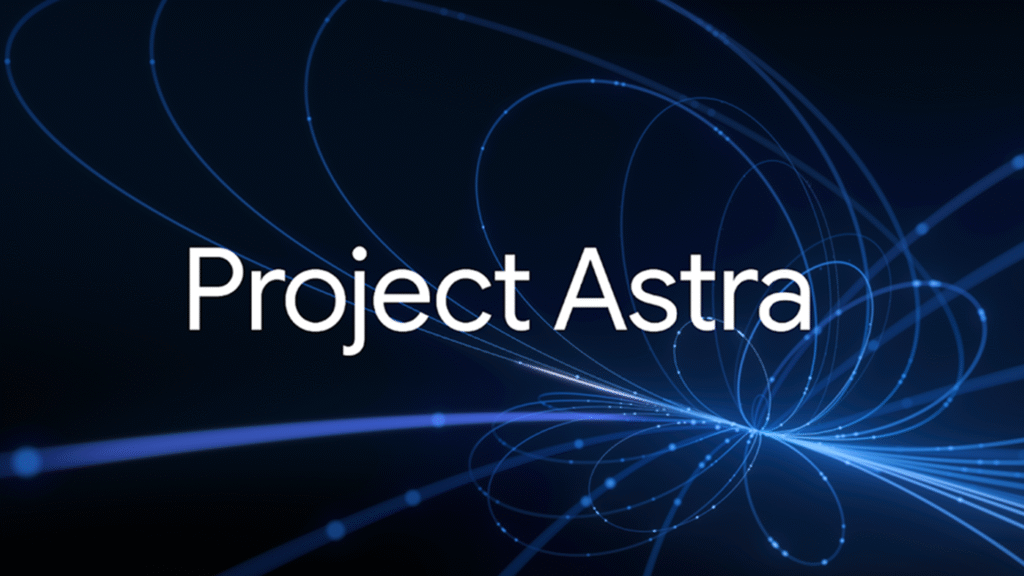 Project Astra